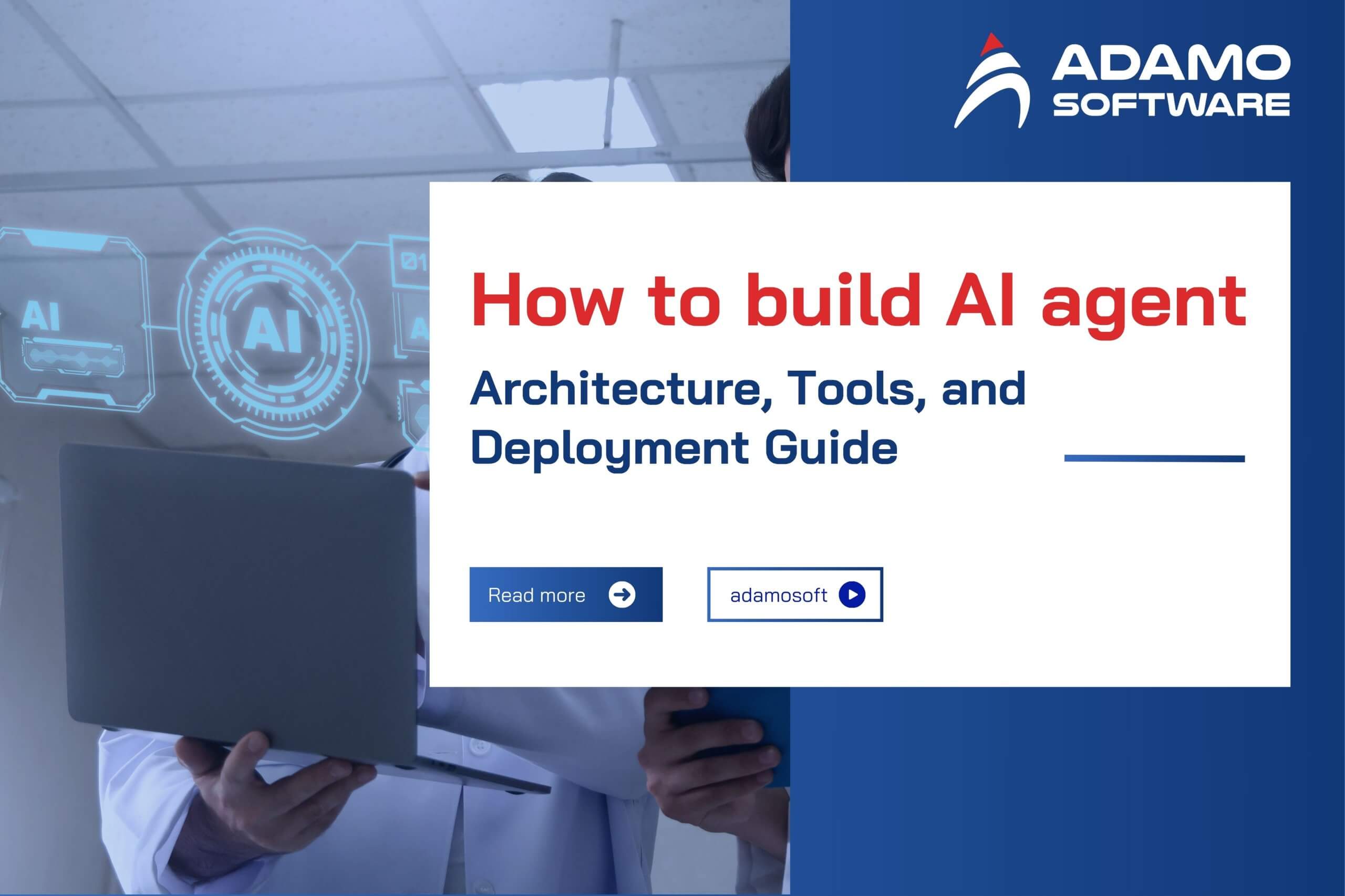 ADAMO
SOFTWARE

AI

AI

01

How to build AI agent

Architecture, Tools, and Deployment Guide

Read more

adamosoft